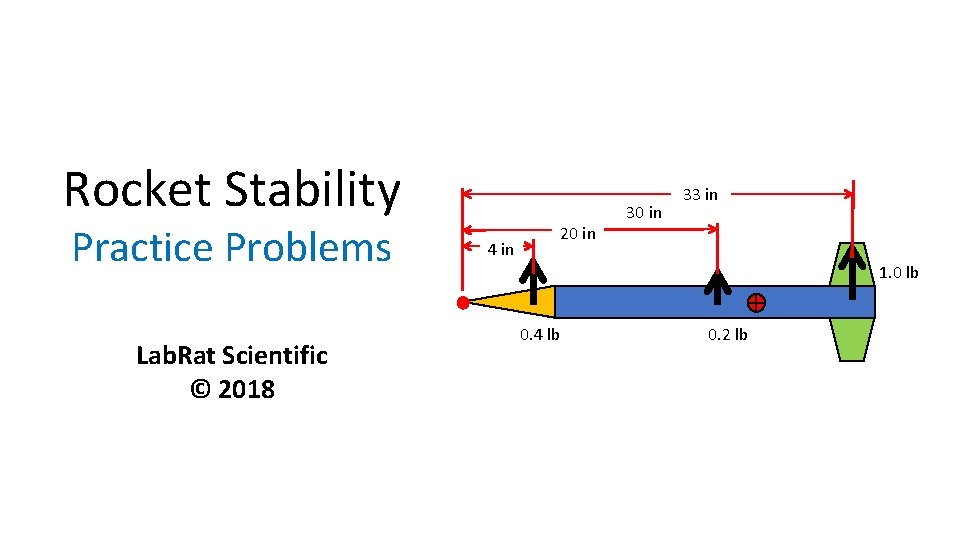 Rocket Stability
Practice Problems

LabRat Scientific
© 2018

33 in
30 in
20 in
4 in
1.0 lb
0.4 lb
0.2 lb